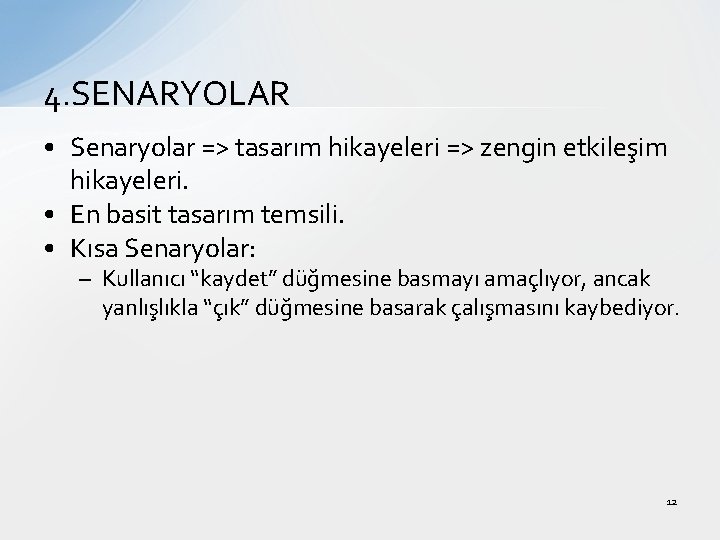 4.SENARYOLAR

• Senaryolar => tasarım hikayeleri => zengin etkileşim hikayeleri.
• En basit tasarım temsili.
• Kısa Senaryolar:
– Kullanıcı “kaydet” düğmesine basmayı amaçlıyor, ancak yanlışlıkla “çık” düğmesine basarak çalışmasını kaybediyor.

12